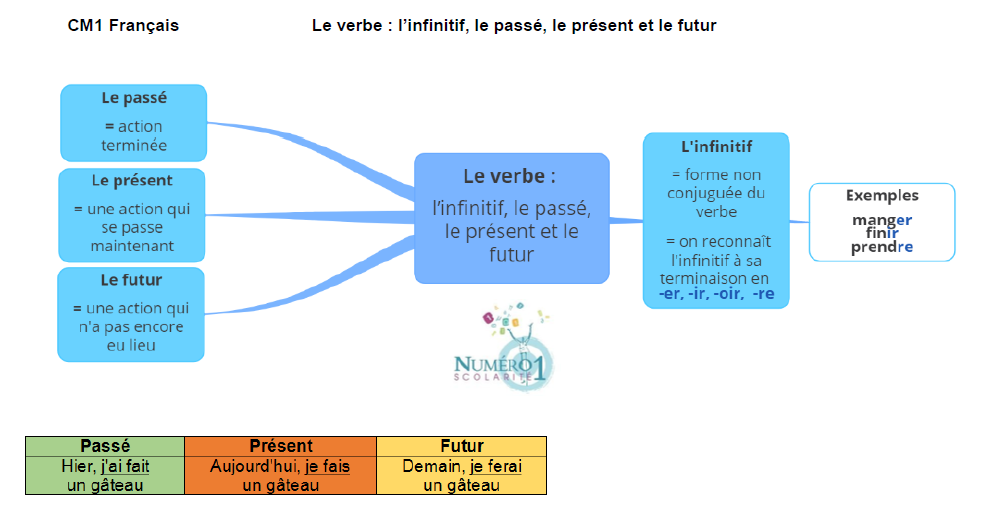 CM1 Français

Le verbe : l'infinitif, le passé, le présent et le futur

Le passé

= action terminée

Le présent

= une action qui se passe maintenant

Le futur

= une action qui n'a pas encore eu lieu

Le verbe :

l'infinitif, le passé, le présent et le futur

L'infinitif

= forme non conjuguée du verbe

= on reconnaît l'infinitif à sa terminaison en -er, -ir, -oir, -re

Exemples

manger
finir
prendre

NUMÉRO 1
SCOLARITÉ

| Passé | Présent | Futur |
|---|---|---|
| Hier, j'ai fait un gâteau | Aujourd'hui, je fais un gâteau | Demain, je ferai un gâteau |